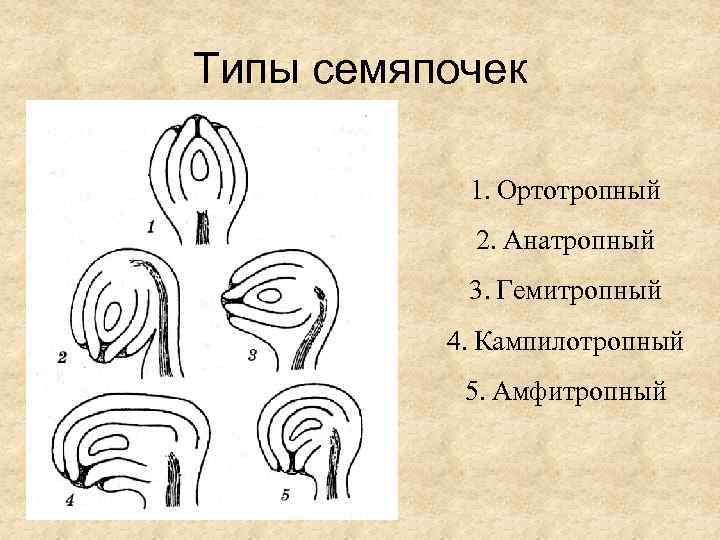 Типы семяпочек

1
2
3
4
5

1. Ортотропный
2. Анатропный
3. Гемитропный
4. Кампилотропный
5. Амфитропный